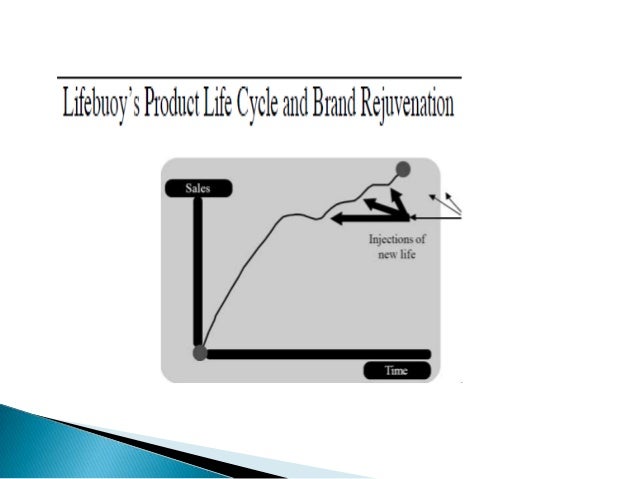 Lifebuoy's Product Life Cycle and Brand Rejuvenation

Sales

Injections of new life

Time